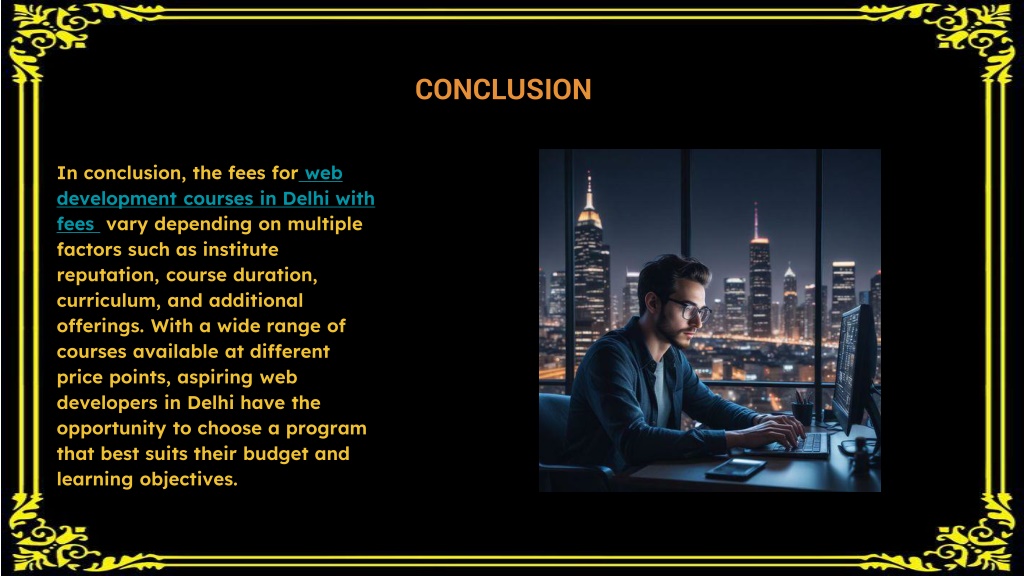 CONCLUSION

In conclusion, the fees for web development courses in Delhi with fees vary depending on multiple factors such as institute reputation, course duration, curriculum, and additional offerings. With a wide range of courses available at different price points, aspiring web developers in Delhi have the opportunity to choose a program that best suits their budget and learning objectives.